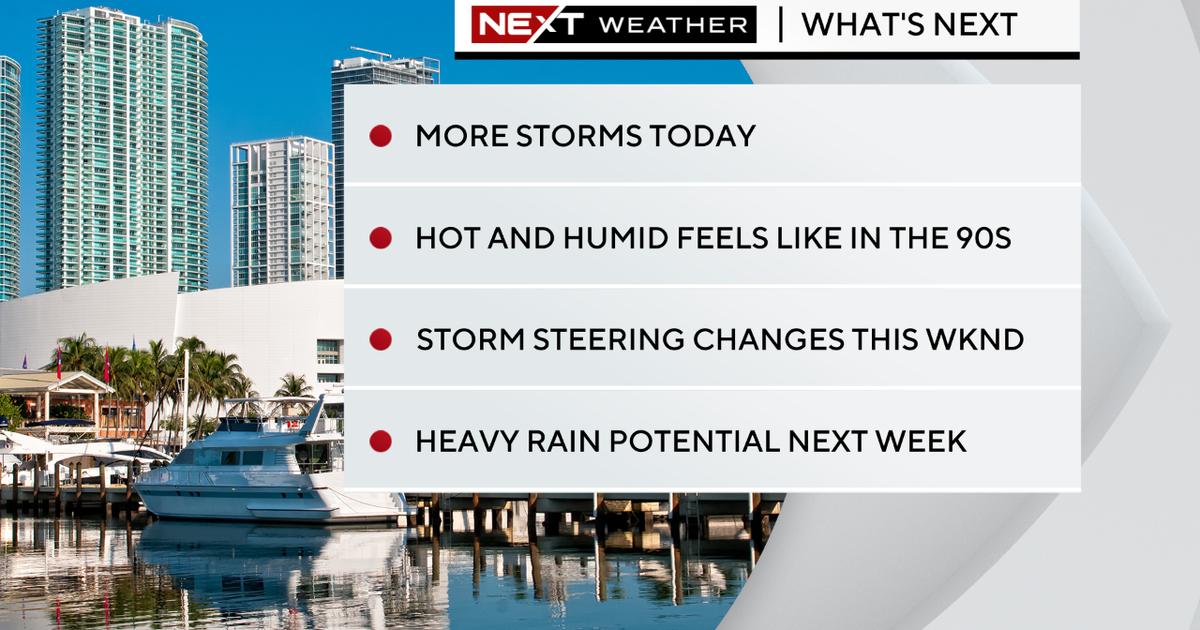 NEXT WEATHER | WHAT'S NEXT

MORE STORMS TODAY

HOT AND HUMID FEELS LIKE IN THE 90S

STORM STEERING CHANGES THIS WKND

HEAVY RAIN POTENTIAL NEXT WEEK